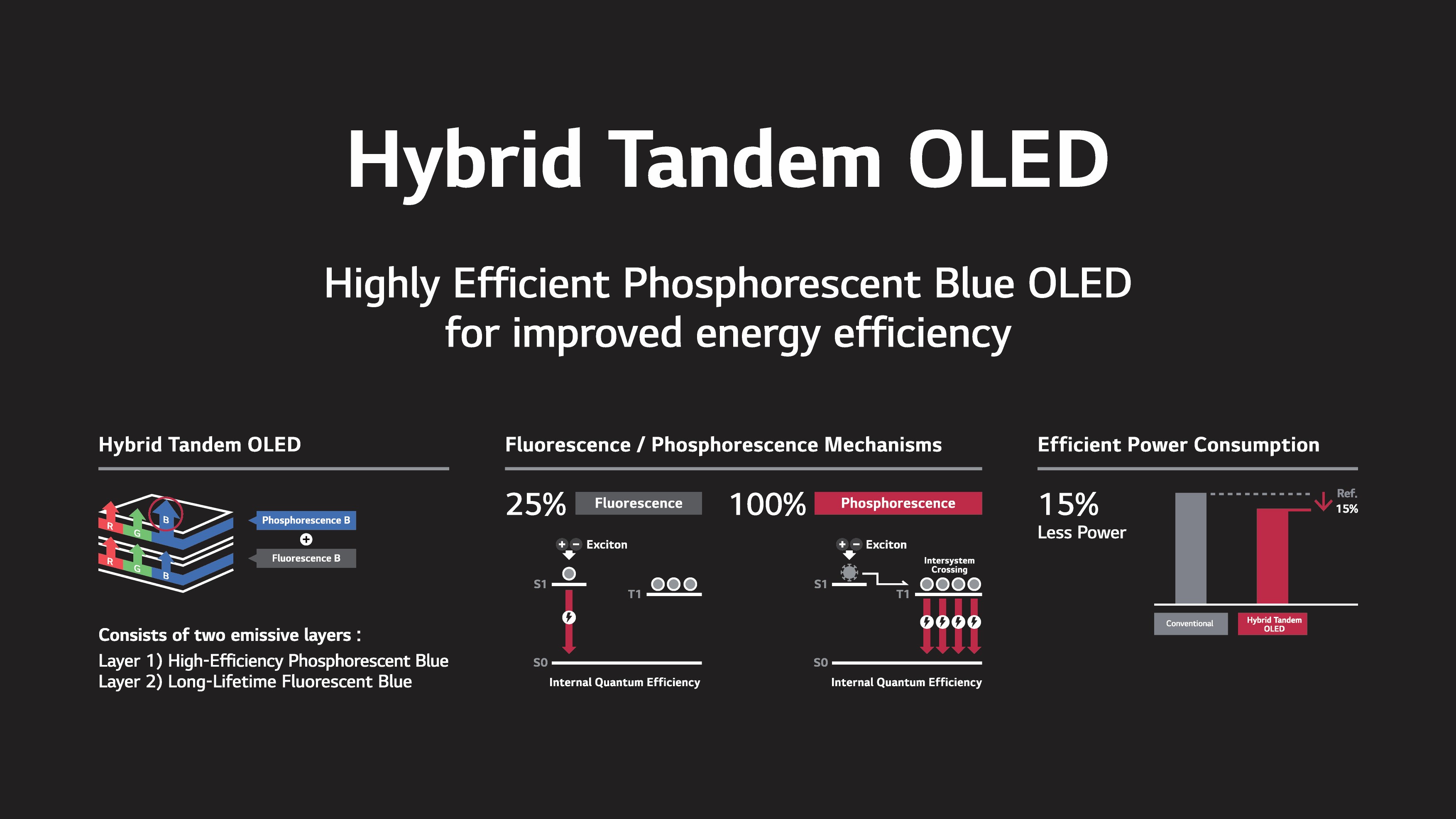 Hybrid Tandem OLED

Highly Efficient Phosphorescent Blue OLED for improved energy efficiency

Hybrid Tandem OLED

R G B
R G B

Phosphorescence B
+
Fluorescence B

Consists of two emissive layers :
Layer 1) High-Efficiency Phosphorescent Blue
Layer 2) Long-Lifetime Fluorescent Blue

Fluorescence / Phosphorescence Mechanisms

25% Fluorescence

+ − Exciton

S1

T1

S0

Internal Quantum Efficiency

100% Phosphorescence

+ − Exciton

Intersystem Crossing

S1

T1

S0

Internal Quantum Efficiency

Efficient Power Consumption

15%
Less Power

Ref.
15%

Conventional

Hybrid Tandem OLED